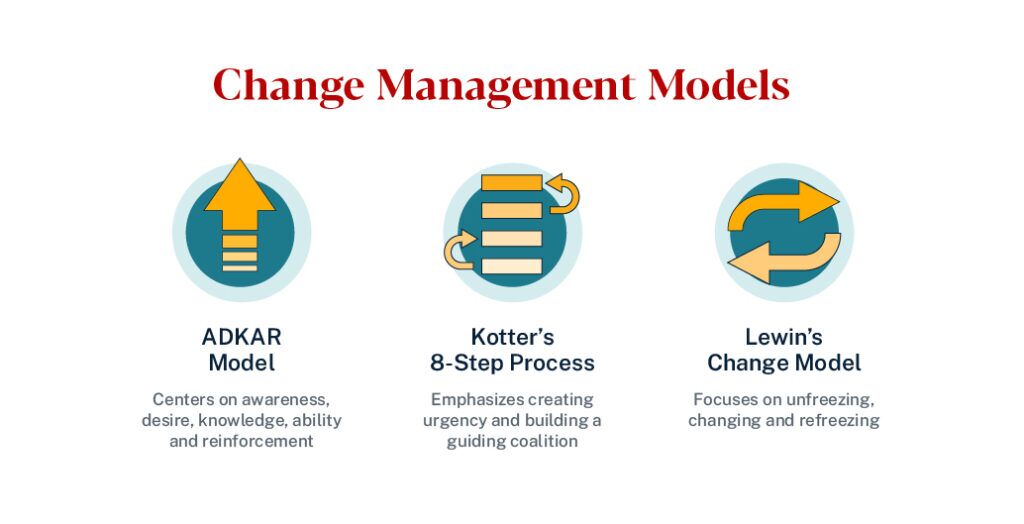 Change Management Models

ADKAR Model

Centers on awareness, desire, knowledge, ability and reinforcement

Kotter's 8-Step Process

Emphasizes creating urgency and building a guiding coalition

Lewin's Change Model

Focuses on unfreezing, changing and refreezing